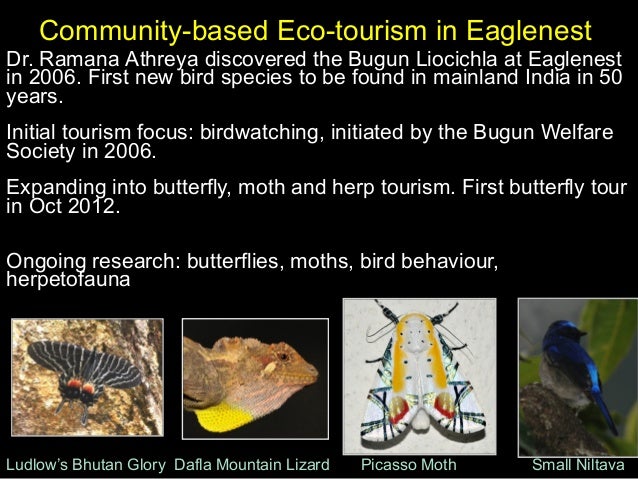 Community-based Eco-tourism in Eaglenest

Dr. Ramana Athreya discovered the Bugun Liocichla at Eaglenest in 2006. First new bird species to be found in mainland India in 50 years.

Initial tourism focus: birdwatching, initiated by the Bugun Welfare Society in 2006.

Expanding into butterfly, moth and herp tourism. First butterfly tour in Oct 2012.

Ongoing research: butterflies, moths, bird behaviour, herpetofauna

Ludlow's Bhutan Glory Dafla Mountain Lizard Picasso Moth Small Niltava